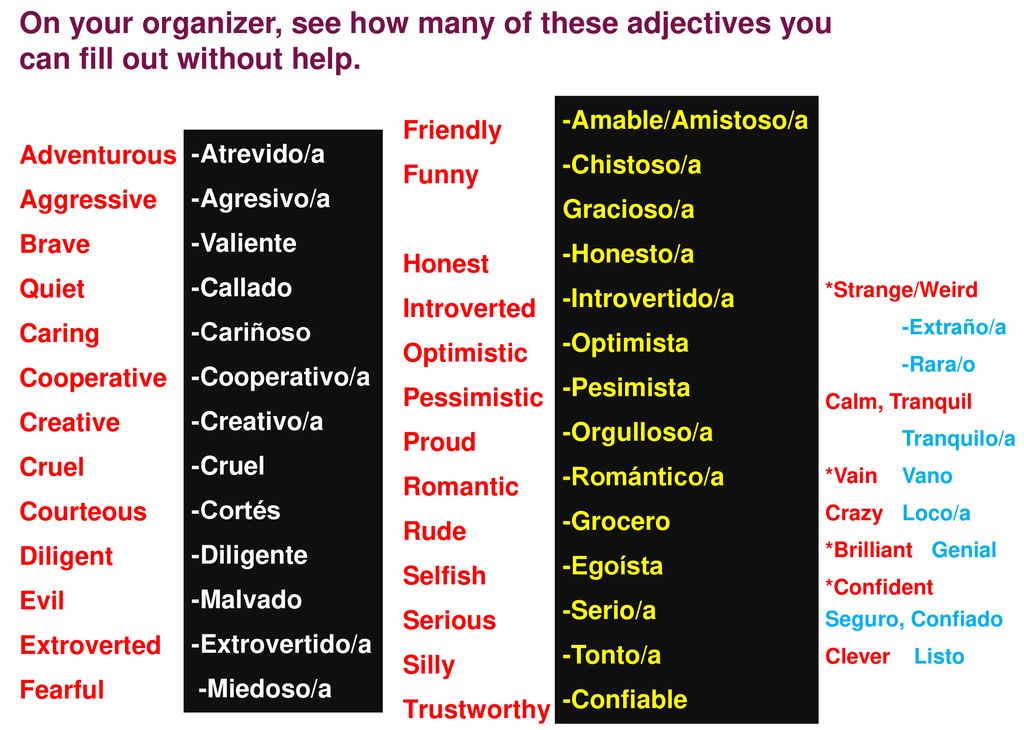 On your organizer, see how many of these adjectives you can fill out without help.

Adventurous
Aggressive
Brave
Quiet
Caring
Cooperative
Creative
Cruel
Courteous
Diligent
Evil
Extroverted
Fearful

-Atrevido/a
-Agresivo/a
-Valiente
-Callado
-Cariñoso
-Cooperativo/a
-Creativo/a
-Cruel
-Cortés
-Diligente
-Malvado
-Extrovertido/a
-Miedoso/a

Friendly
Funny

Honest
Introverted
Optimistic
Pessimistic
Proud
Romantic
Rude
Selfish
Serious
Silly
Trustworthy

-Amable/Amistoso/a
-Chistoso/a
Gracioso/a
-Honesto/a
-Introvertido/a
-Optimista
-Pesimista
-Orgulloso/a
-Romántico/a
-Grocero
-Egoísta
-Serio/a
-Tonto/a
-Confiable

*Strange/Weird
-Extraño/a
-Rara/o
Calm, Tranquil
Tranquilo/a
*Vain Vano
Crazy Loco/a
*Brilliant Genial
*Confident
Seguro, Confiado
Clever Listo